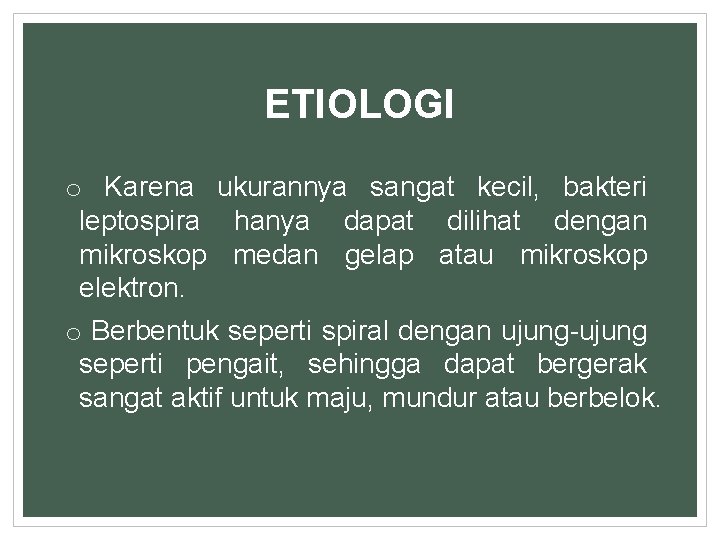 ETIOLOGI

o Karena ukurannya sangat kecil, bakteri leptospira hanya dapat dilihat dengan mikroskop medan gelap atau mikroskop elektron.

o Berbentuk seperti spiral dengan ujung-ujung seperti pengait, sehingga dapat bergerak sangat aktif untuk maju, mundur atau berbelok.